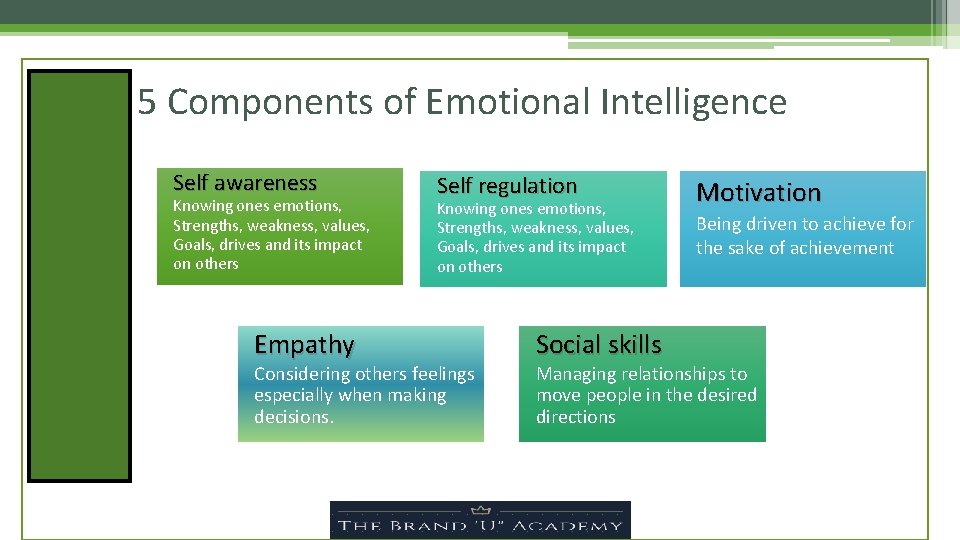 5 Components of Emotional Intelligence

Self awareness
Knowing ones emotions, Strengths, weakness, values, Goals, drives and its impact on others

Self regulation
Knowing ones emotions, Strengths, weakness, values, Goals, drives and its impact on others

Motivation
Being driven to achieve for the sake of achievement

Empathy
Considering others feelings especially when making decisions.

Social skills
Managing relationships to move people in the desired directions

THE BRAND "U" ACADEMY